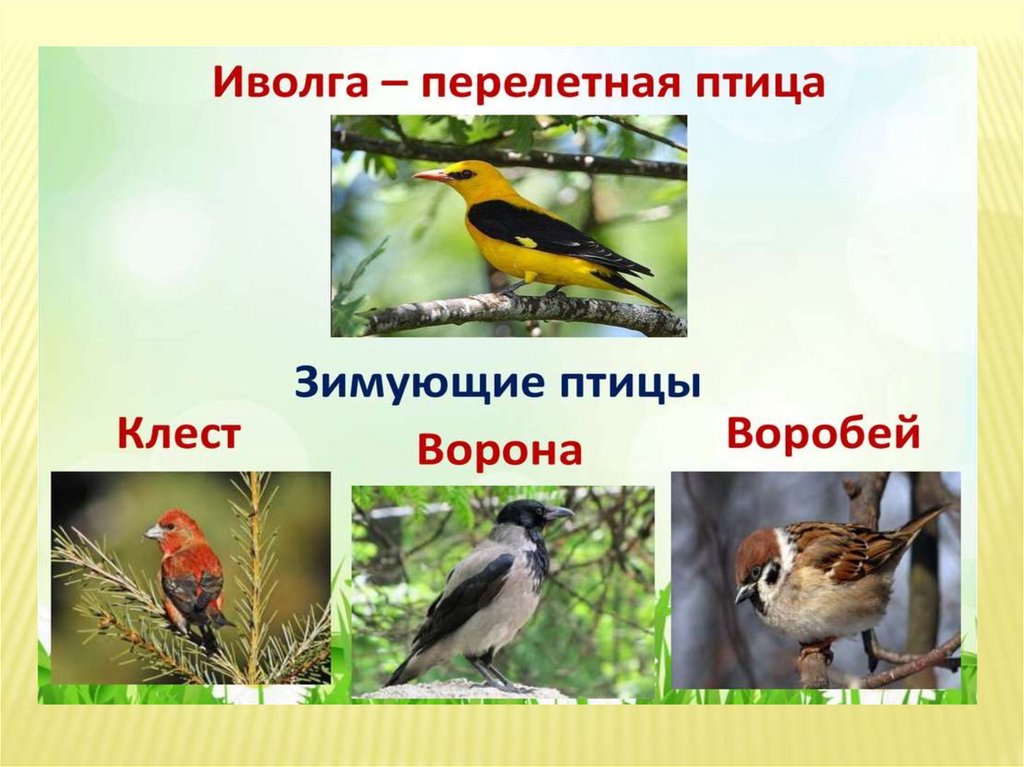 Иволга – перелетная птица

Зимующие птицы

Клест

Ворона

Воробей